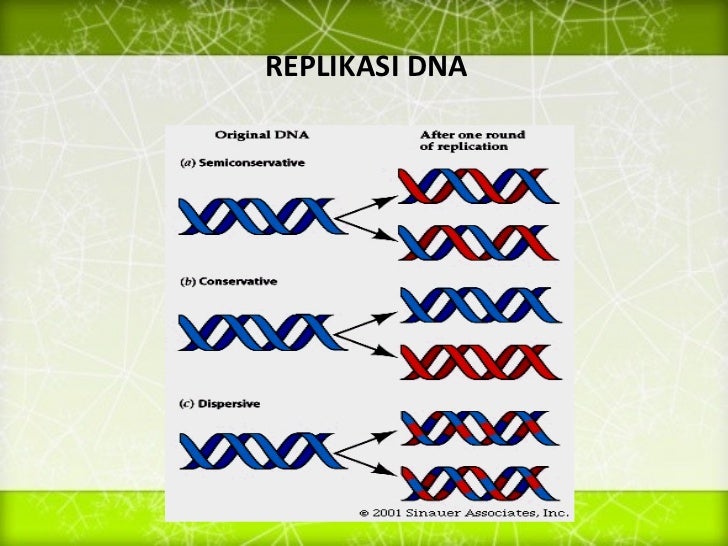 REPLIKASI DNA

Original DNA

After one round of replication

(a) Semiconservative

(b) Conservative

(c) Dispersive

© 2001 Sinauer Associates, Inc.